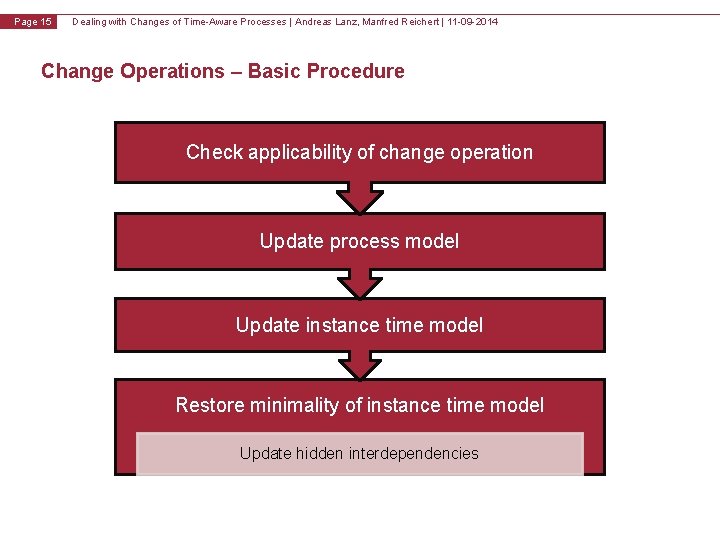 Page 15 Dealing with Changes of Time-Aware Processes | Andreas Lanz, Manfred Reichert | 11-09-2014

Change Operations – Basic Procedure

Check applicability of change operation

Update process model

Update instance time model

Restore minimality of instance time model

Update hidden interdependencies